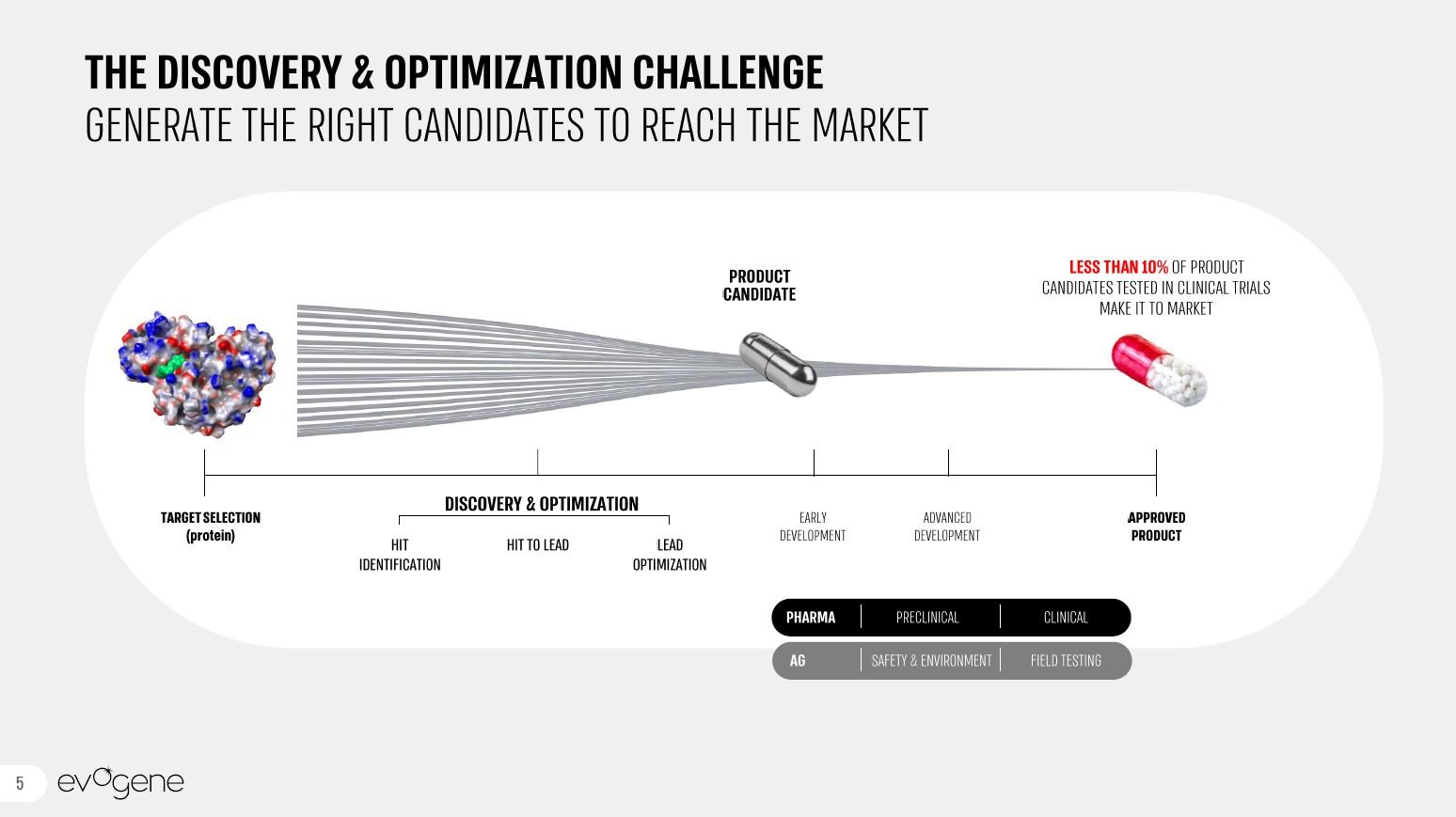 THE DISCOVERY & OPTIMIZATION CHALLENGE
GENERATE THE RIGHT CANDIDATES TO REACH THE MARKET

PRODUCT
CANDIDATE

LESS THAN 10% OF PRODUCT CANDIDATES TESTED IN CLINICAL TRIALS MAKE IT TO MARKET

TARGET SELECTION
(protein)

DISCOVERY & OPTIMIZATION

HIT
IDENTIFICATION

HIT TO LEAD

LEAD
OPTIMIZATION

EARLY
DEVELOPMENT

ADVANCED
DEVELOPMENT

APPROVED
PRODUCT

PHARMA PRECLINICAL CLINICAL

AG SAFETY & ENVIRONMENT FIELD TESTING

5 evogene